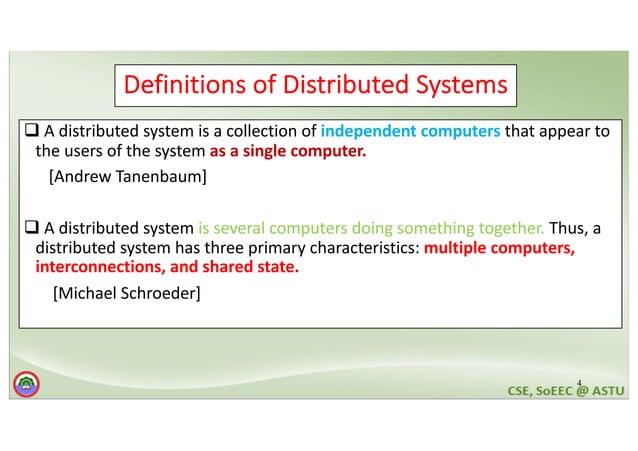 Definitions of Distributed Systems

❑ A distributed system is a collection of independent computers that appear to the users of the system as a single computer.

[Andrew Tanenbaum]

❑ A distributed system is several computers doing something together. Thus, a distributed system has three primary characteristics: multiple computers, interconnections, and shared state.

[Michael Schroeder]

4

CSE, SoEEC @ ASTU